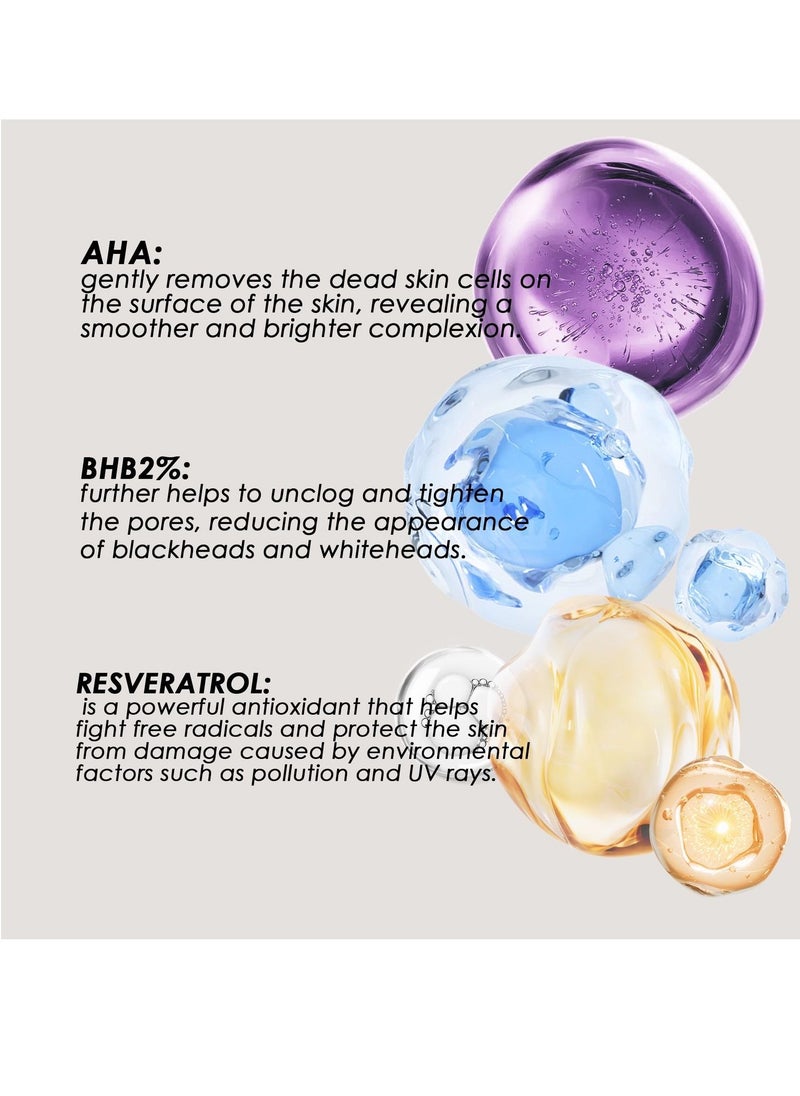 AHA:
gently removes the dead skin cells on the surface of the skin, revealing a smoother and brighter complexion.

BHB2%:
further helps to unclog and tighten the pores, reducing the appearance of blackheads and whiteheads.

RESVERATROL:
is a powerful antioxidant that helps fight free radicals and protect the skin from damage caused by environmental factors such as pollution and UV rays.